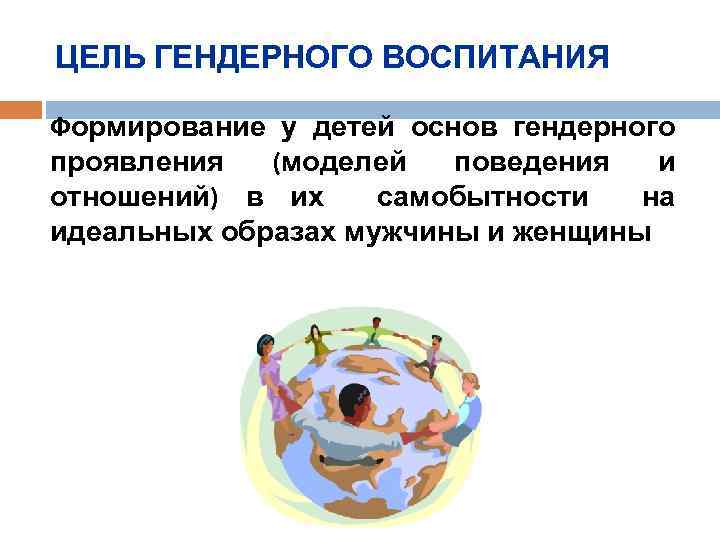 ЦЕЛЬ ГЕНДЕРНОГО ВОСПИТАНИЯ

Формирование у детей основ гендерного проявления (моделей поведения и отношений) в их самобытности на идеальных образах мужчины и женщины